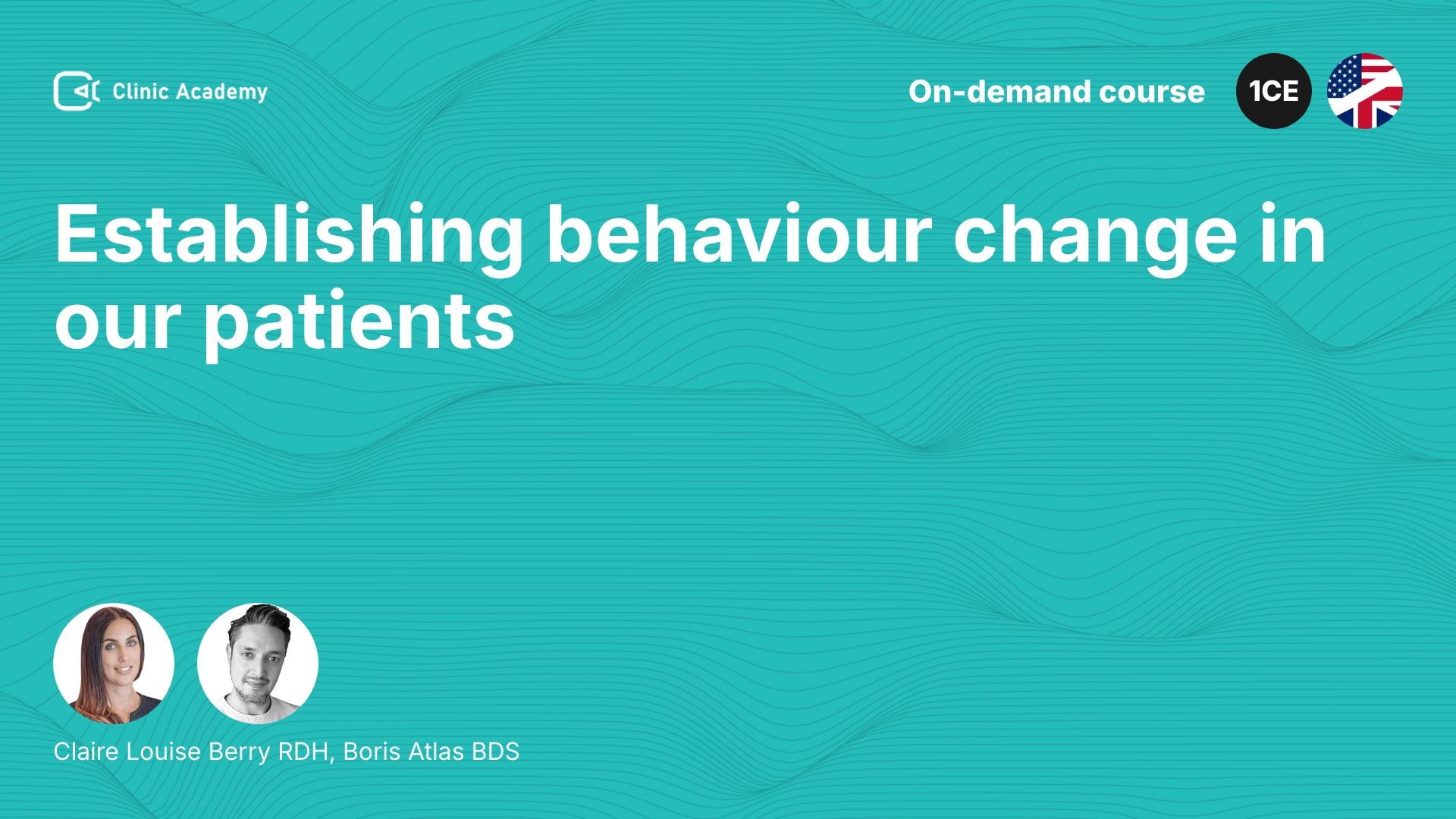 Clinic Academy

On-demand course

1CE

Establishing behaviour change in our patients

Claire Louise Berry RDH, Boris Atlas BDS